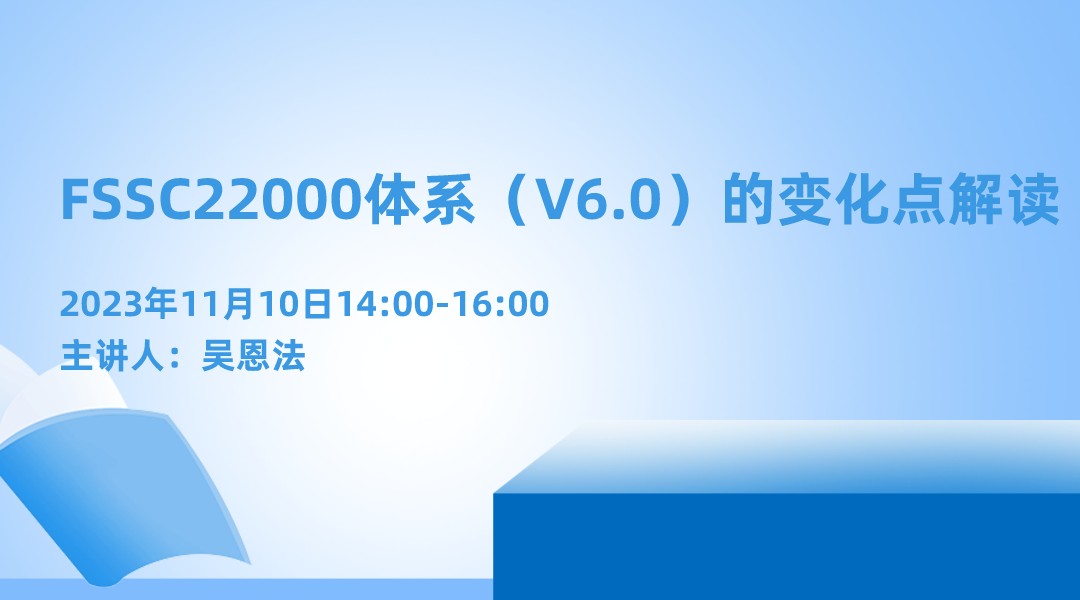 FSSC22000体系（V6.0）的变化点解读

2023年11月10日14:00-16:00
主讲人：吴恩法